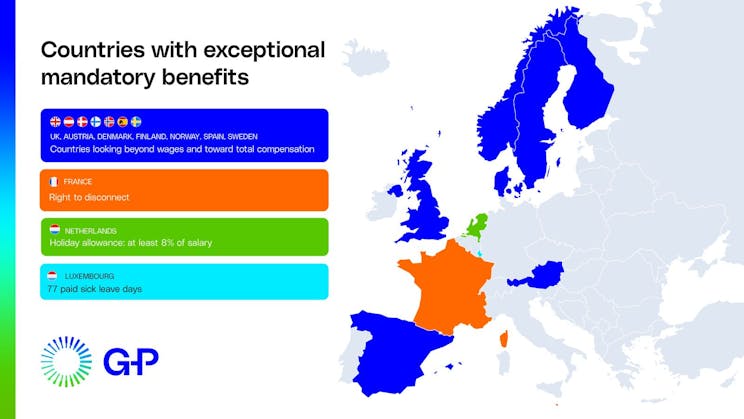 Countries with exceptional mandatory benefits

UK, AUSTRIA, DENMARK, FINLAND, NORWAY, SPAIN, SWEDEN
Countries looking beyond wages and toward total compensation

FRANCE
Right to disconnect

NETHERLANDS
Holiday allowance: at least 8% of salary

LUXEMBOURG
77 paid sick leave days

G-P